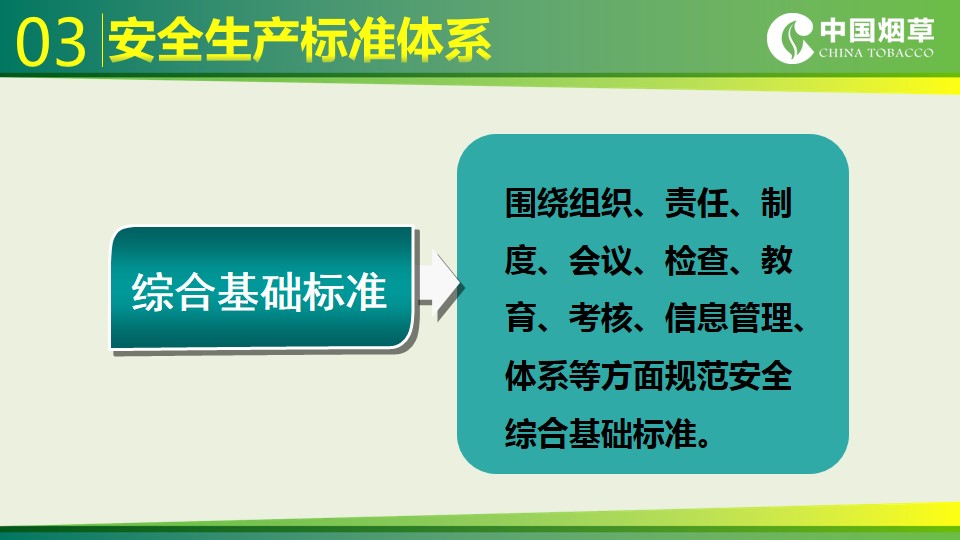 03 安全生产标准体系

中国烟草
CHINA TOBACCO

综合基础标准

围绕组织、责任、制度、会议、检查、教育、考核、信息管理、体系等方面规范安全综合基础标准。